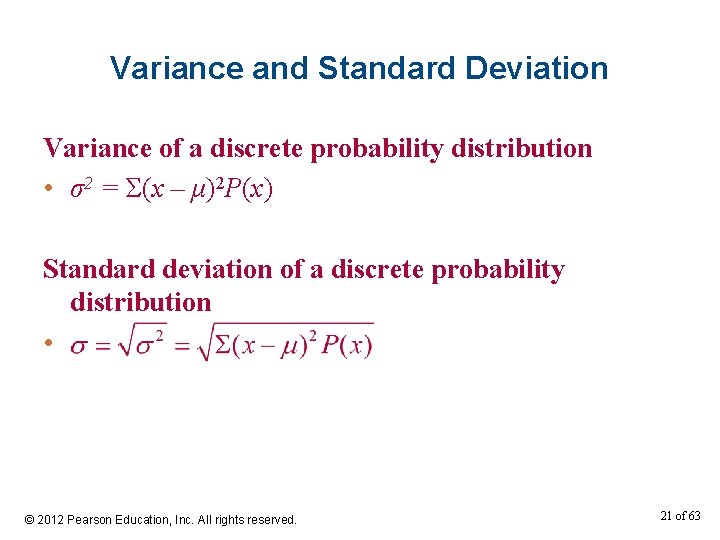 Variance and Standard Deviation

Variance of a discrete probability distribution

• $\sigma^2 = \Sigma(x - \mu)^2 P(x)$

Standard deviation of a discrete probability distribution

• $\sigma = \sqrt{\sigma^2} = \sqrt{\Sigma(x - \mu)^2 P(x)}$

© 2012 Pearson Education, Inc. All rights reserved.

21 of 63